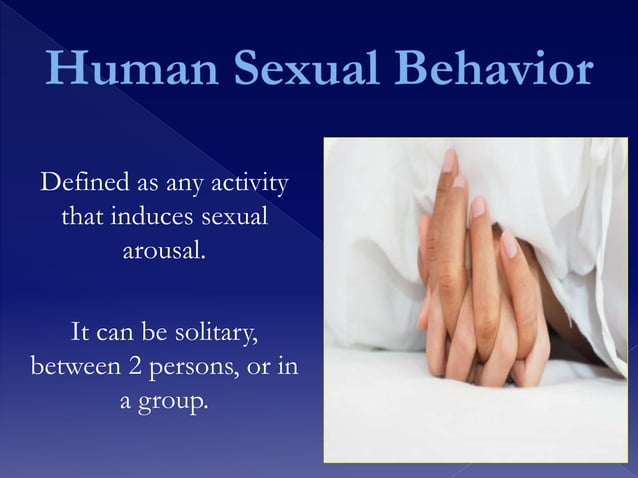 Human Sexual Behavior

Defined as any activity that induces sexual arousal.

It can be solitary, between 2 persons, or in a group.